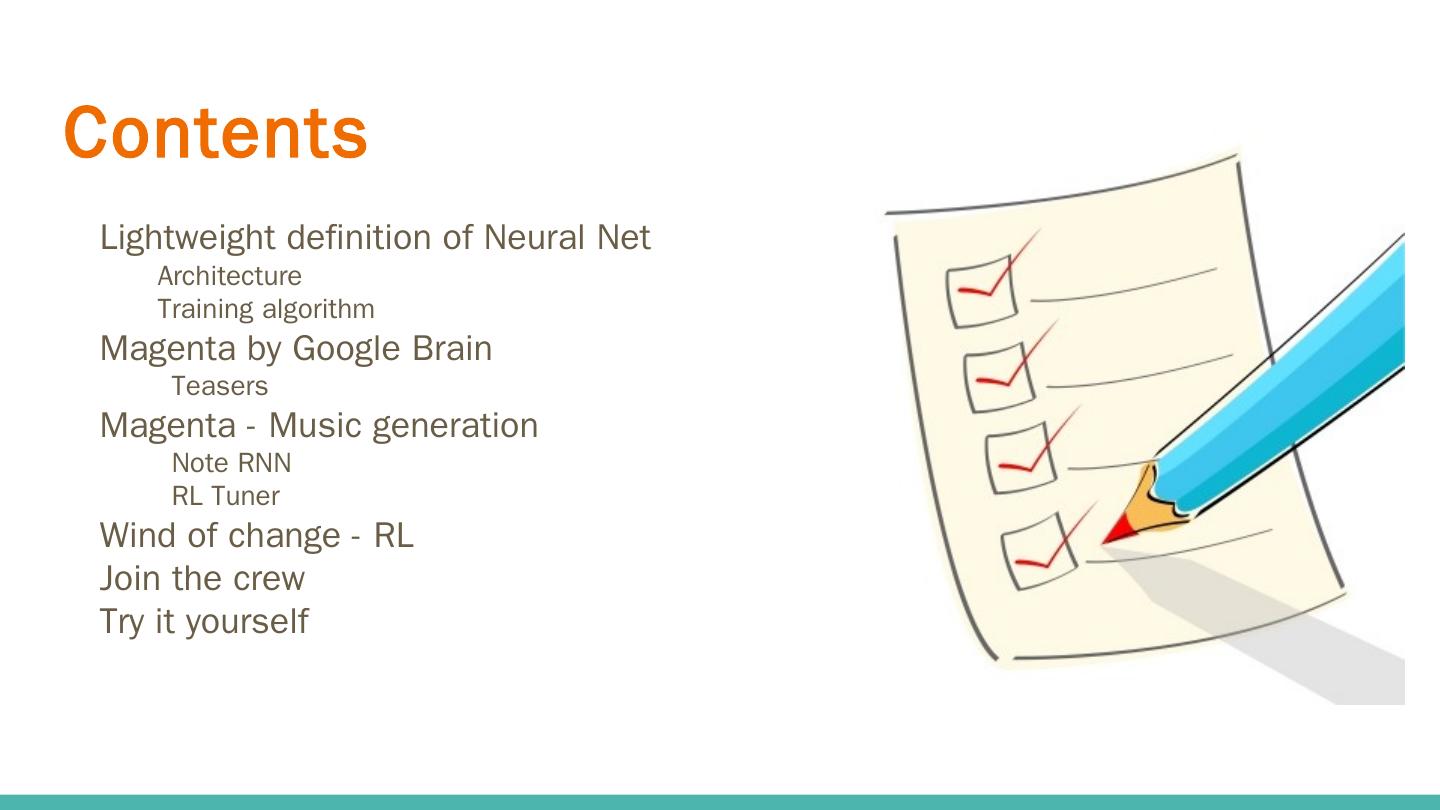 Contents

Lightweight definition of Neural Net
Architecture
Training algorithm
Magenta by Google Brain
Teasers
Magenta - Music generation
Note RNN
RL Tuner
Wind of change - RL
Join the crew
Try it yourself